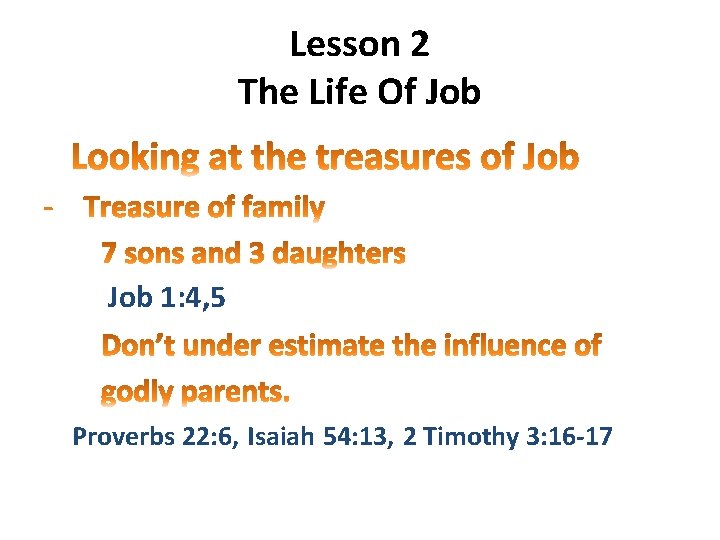 Lesson 2
The Life Of Job

Looking at the treasures of Job

- Treasure of family

7 sons and 3 daughters

Job 1:4,5

Don't under estimate the influence of godly parents.

Proverbs 22:6, Isaiah 54:13, 2 Timothy 3:16-17